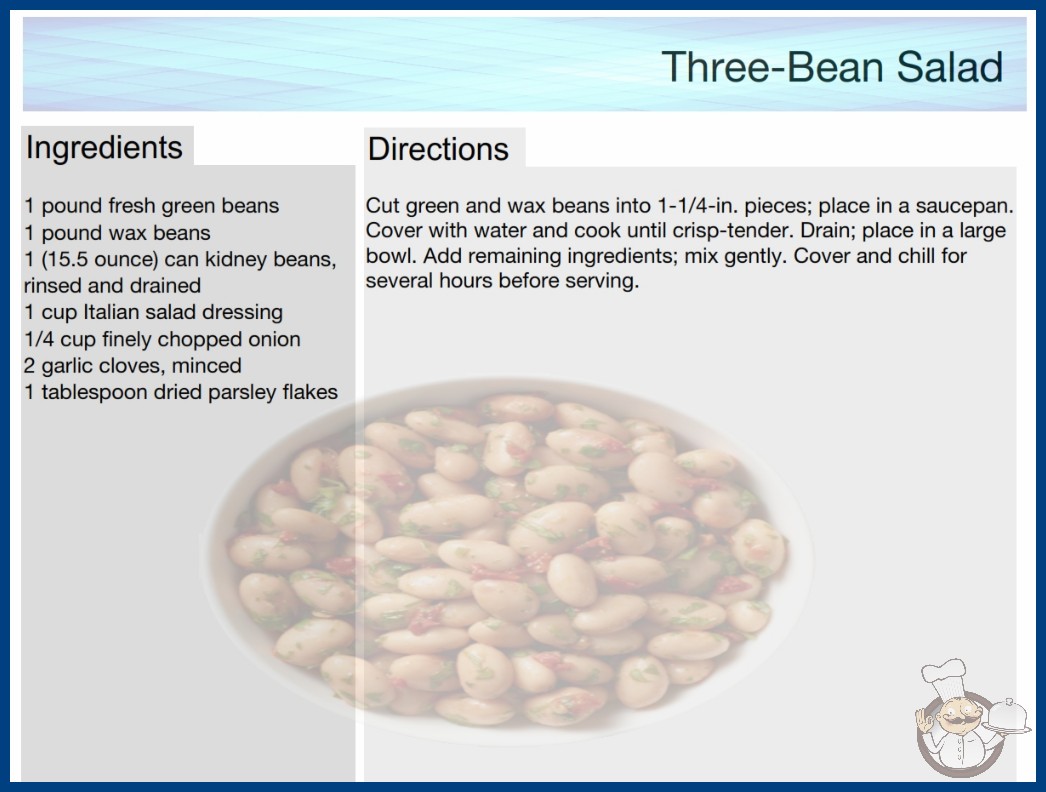 Three-Bean Salad

Ingredients

1 pound fresh green beans
1 pound wax beans
1 (15.5 ounce) can kidney beans, rinsed and drained
1 cup Italian salad dressing
1/4 cup finely chopped onion
2 garlic cloves, minced
1 tablespoon dried parsley flakes

Directions

Cut green and wax beans into 1-1/4-in. pieces; place in a saucepan. Cover with water and cook until crisp-tender. Drain; place in a large bowl. Add remaining ingredients; mix gently. Cover and chill for several hours before serving.